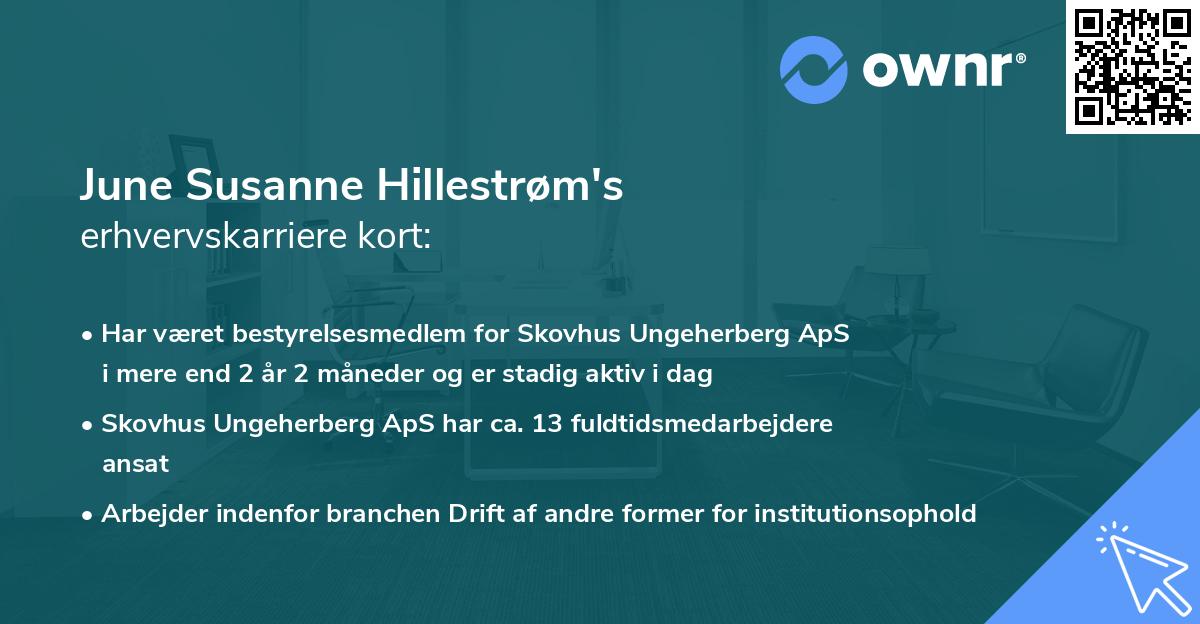 ownr®

June Susanne Hillestrøm's
erhvervskarriere kort:

• Har været bestyrelsesmedlem for Skovhus Ungeherberg ApS i mere end 2 år 2 måneder og er stadig aktiv i dag

• Skovhus Ungeherberg ApS har ca. 13 fuldtidsmedarbejdere ansat

• Arbejder indenfor branchen Drift af andre former for institutionsophold